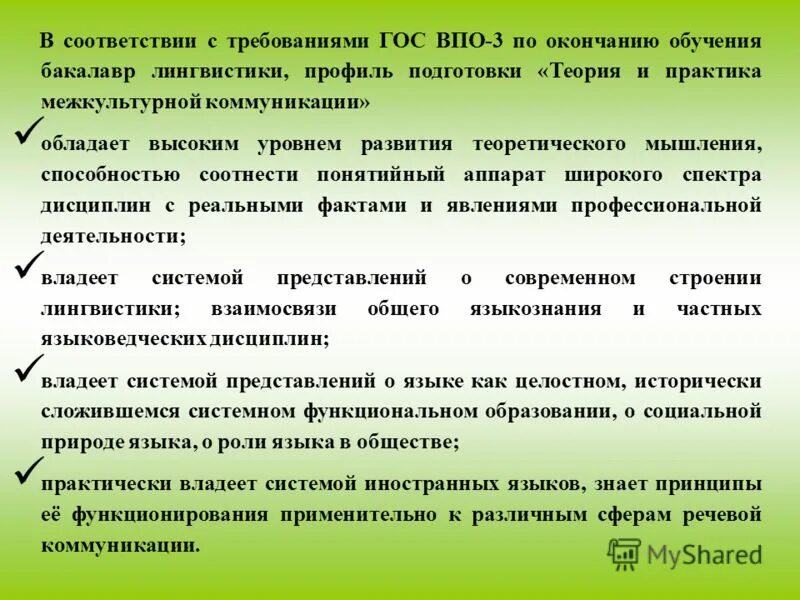 В соответствии с требованиями ГОС ВПО-3 по окончанию обучения бакалавр лингвистики, профиль подготовки «Теория и практика межкультурной коммуникации»

✓ обладает высоким уровнем развития теоретического мышления, способностью соотнести понятийный аппарат широкого спектра дисциплин с реальными фактами и явлениями профессиональной деятельности;

✓ владеет системой представлений о современном строении лингвистики; взаимосвязи общего языкознания и частных языковедческих дисциплин;

✓ владеет системой представлений о языке как целостном, исторически сложившемся системном функциональном образовании, о социальной природе языка, о роли языка в обществе;

✓ практически владеет системой иностранных языков, знает принципы её функционирования применительно к различным сферам речевой коммуникации.

MyShared